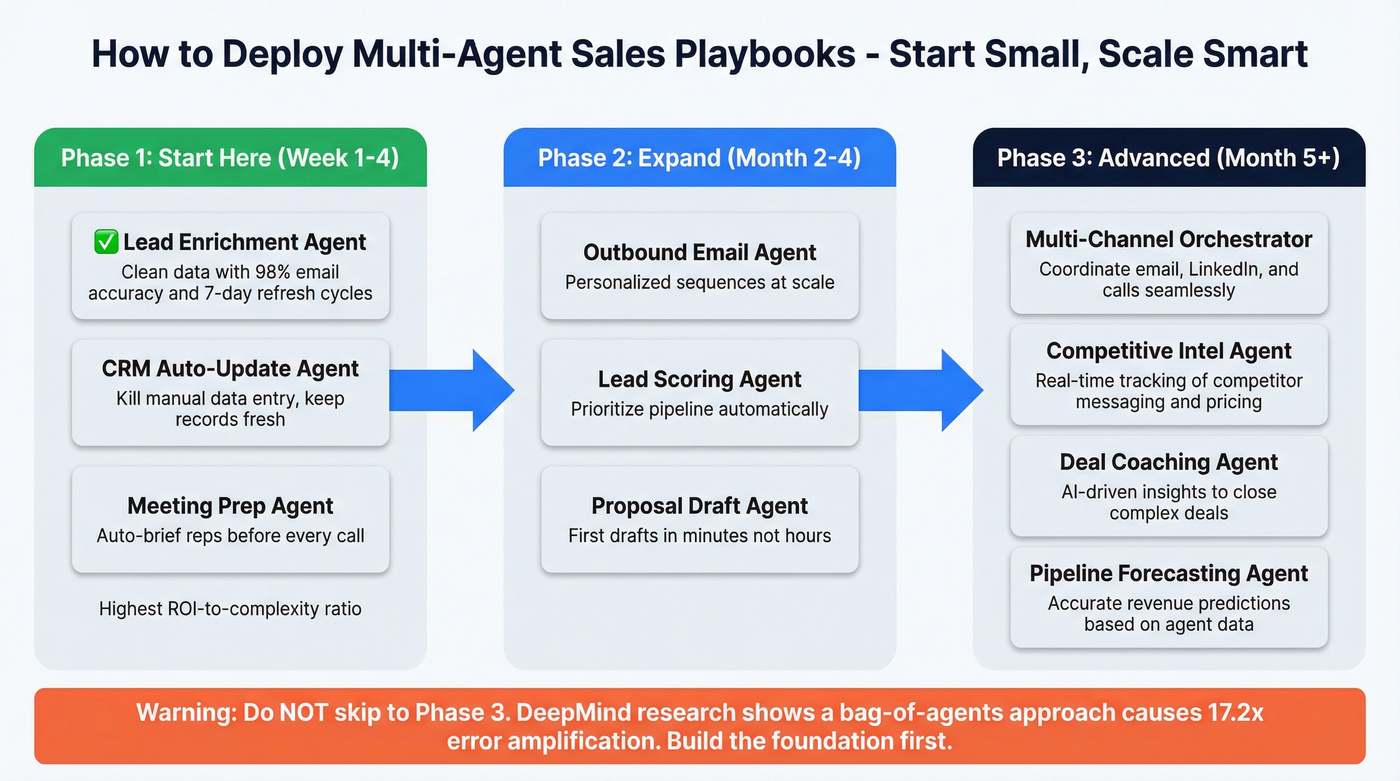 How to Deploy Multi-Agent Sales Playbooks - Start Small, Scale Smart

Phase 1: Start Here (Week 1-4)

✅ Lead Enrichment Agent
Clean data with 98% email accuracy and 7-day refresh cycles

CRM Auto-Update Agent
Kill manual data entry, keep records fresh

Meeting Prep Agent
Auto-brief reps before every call

Highest ROI-to-complexity ratio

Phase 2: Expand (Month 2-4)

Outbound Email Agent
Personalized sequences at scale

Lead Scoring Agent
Prioritize pipeline automatically

Proposal Draft Agent
First drafts in minutes not hours

Phase 3: Advanced (Month 5+)

Multi-Channel Orchestrator
Coordinate email, LinkedIn, and calls seamlessly

Competitive Intel Agent
Real-time tracking of competitor messaging and pricing

Deal Coaching Agent
AI-driven insights to close complex deals

Pipeline Forecasting Agent
Accurate revenue predictions based on agent data

Warning: Do NOT skip to Phase 3. DeepMind research shows a bag-of-agents approach causes 17.2x error amplification. Build the foundation first.